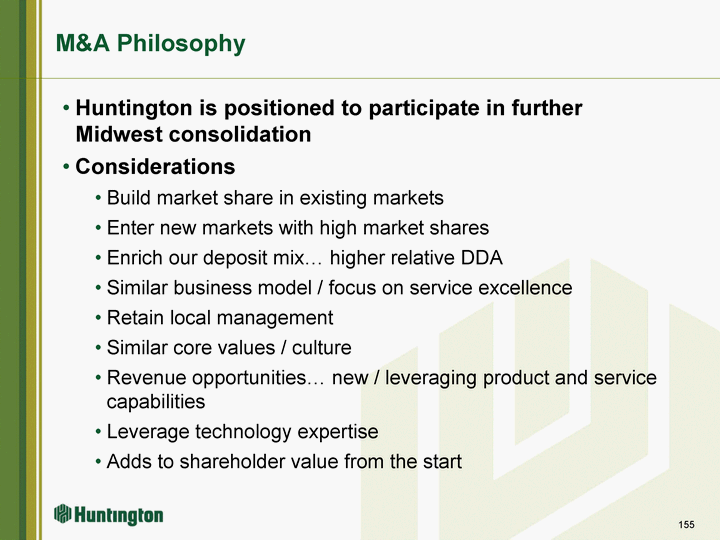 M&A Philosophy

• Huntington is positioned to participate in further Midwest consolidation

• Considerations

• Build market share in existing markets

• Enter new markets with high market shares

• Enrich our deposit mix… higher relative DDA

• Similar business model / focus on service excellence

• Retain local management

• Similar core values / culture

• Revenue opportunities… new / leveraging product and service capabilities

• Leverage technology expertise

• Adds to shareholder value from the start

Huntington

155